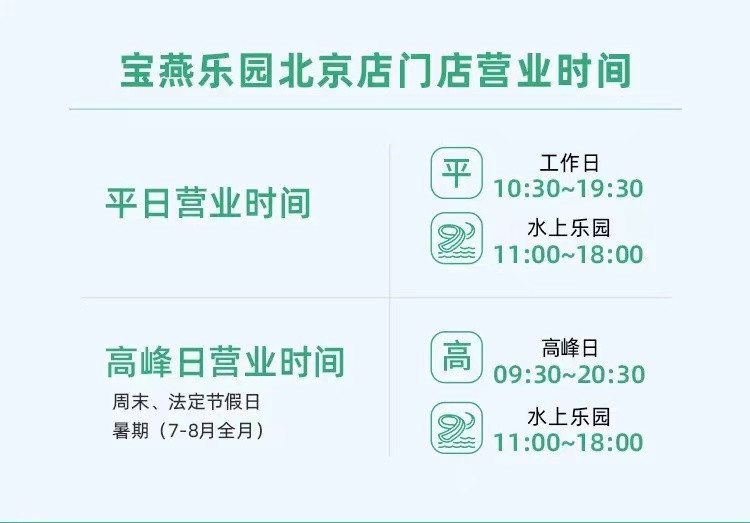 宝燕乐园北京店门店营业时间

平日营业时间

平
工作日
10:30~19:30

水上乐园
11:00~18:00

高峰日营业时间
周末、法定节假日
暑期（7-8月全月）

高
高峰日
09:30~20:30

水上乐园
11:00~18:00